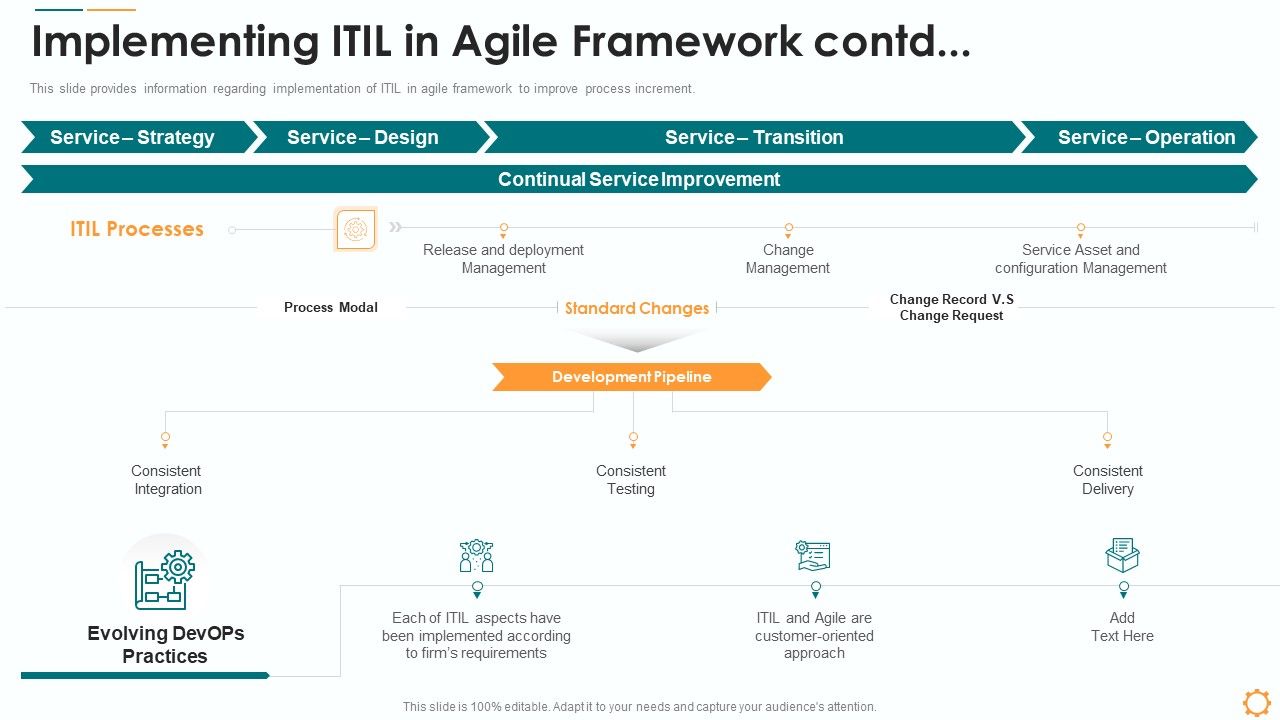 Implementing ITIL in Agile Framework contd...

This slide provides information regarding implementation of ITIL in agile framework to improve process increment.

Service – Strategy

Service – Design

Service – Transition

Service – Operation

Continual Service Improvement

ITIL Processes

Release and deployment Management

Change Management

Service Asset and configuration Management

Process Modal

Standard Changes

Change Record V.S Change Request

Development Pipeline

Consistent Integration

Consistent Testing

Consistent Delivery

Evolving DevOPs Practices

Each of ITIL aspects have been implemented according to firm's requirements

ITIL and Agile are customer-oriented approach

Add Text Here

This slide is 100% editable. Adapt it to your needs and capture your audience's attention.